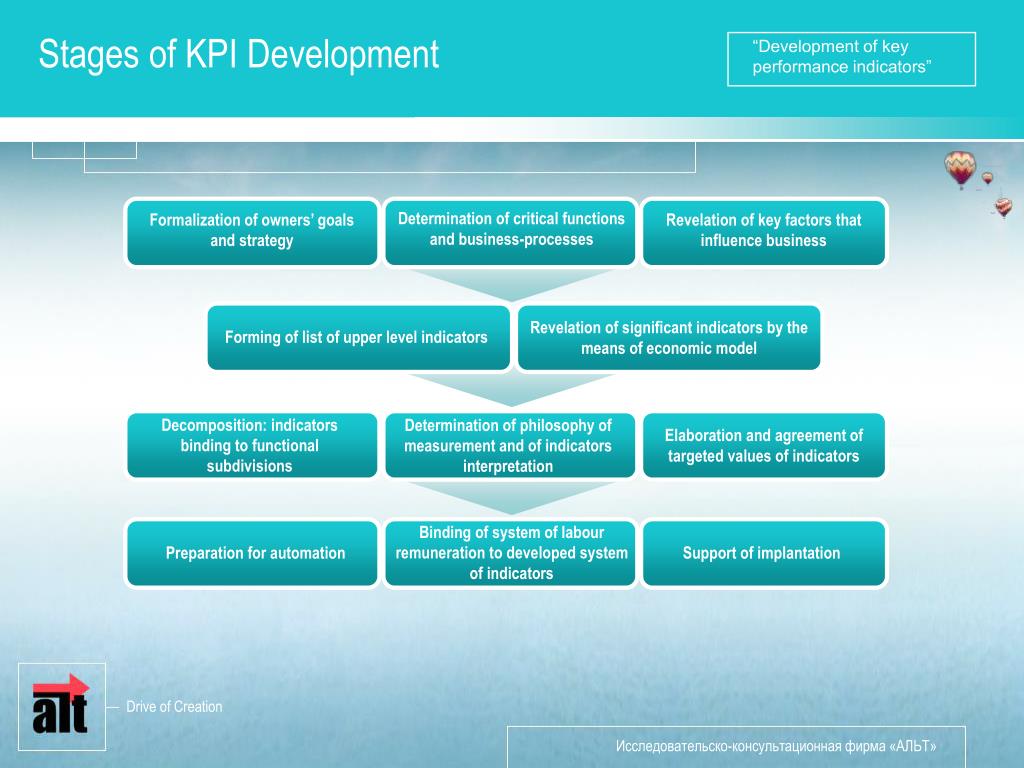 Stages of KPI Development

“Development of key performance indicators”

Formalization of owners’ goals and strategy

Determination of critical functions and business-processes

Revelation of key factors that influence business

Forming of list of upper level indicators

Revelation of significant indicators by the means of economic model

Decomposition: indicators binding to functional subdivisions

Determination of philosophy of measurement and of indicators interpretation

Elaboration and agreement of targeted values of indicators

Preparation for automation

Binding of system of labour remuneration to developed system of indicators

Support of implantation

alt

Drive of Creation

Исследовательско-консультационная фирма «АЛЬТ»